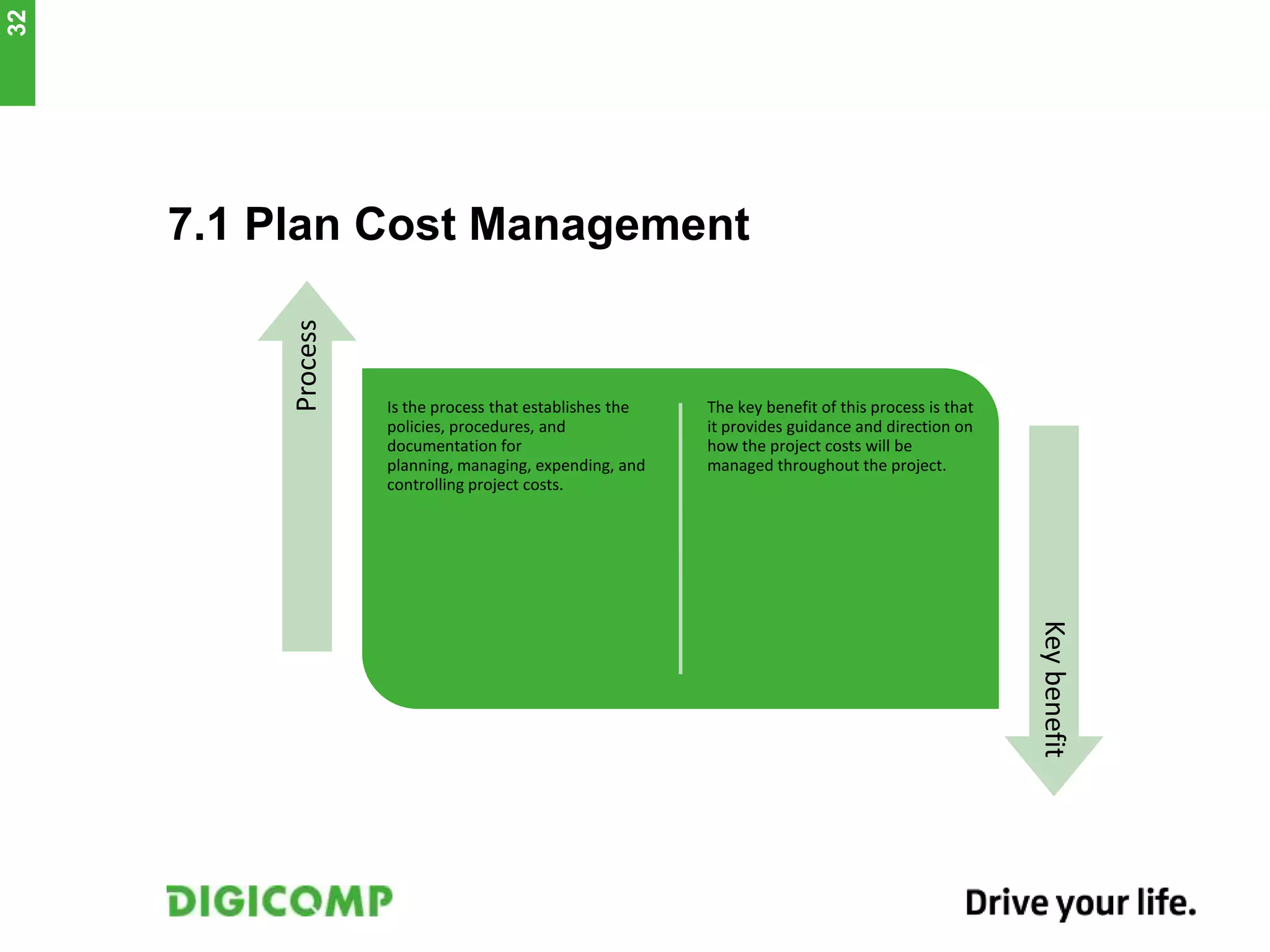 32

7.1 Plan Cost Management

Process

Is the process that establishes the policies, procedures, and documentation for planning, managing, expending, and controlling project costs.

The key benefit of this process is that it provides guidance and direction on how the project costs will be managed throughout the project.

Key benefit

DIGICOMP

Drive your life.